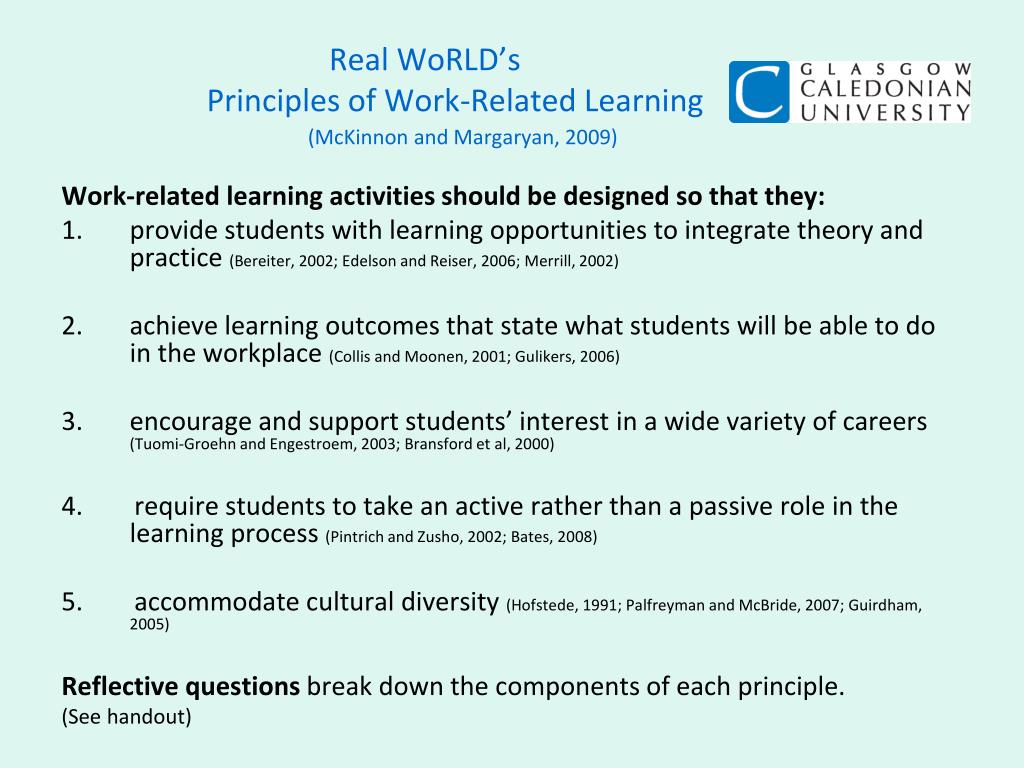 Real WoRLD's
Principles of Work-Related Learning
(McKinnon and Margaryan, 2009)

GLASGOW CALEDONIAN UNIVERSITY

Work-related learning activities should be designed so that they:
1. provide students with learning opportunities to integrate theory and practice (Bereiter, 2002; Edelson and Reiser, 2006; Merrill, 2002)

2. achieve learning outcomes that state what students will be able to do in the workplace (Collis and Moonen, 2001; Gulikers, 2006)

3. encourage and support students' interest in a wide variety of careers (Tuomi-Groehn and Engestroem, 2003; Bransford et al, 2000)

4. require students to take an active rather than a passive role in the learning process (Pintrich and Zusho, 2002; Bates, 2008)

5. accommodate cultural diversity (Hofstede, 1991; Palfreyman and McBride, 2007; Guirdham, 2005)

Reflective questions break down the components of each principle.
(See handout)